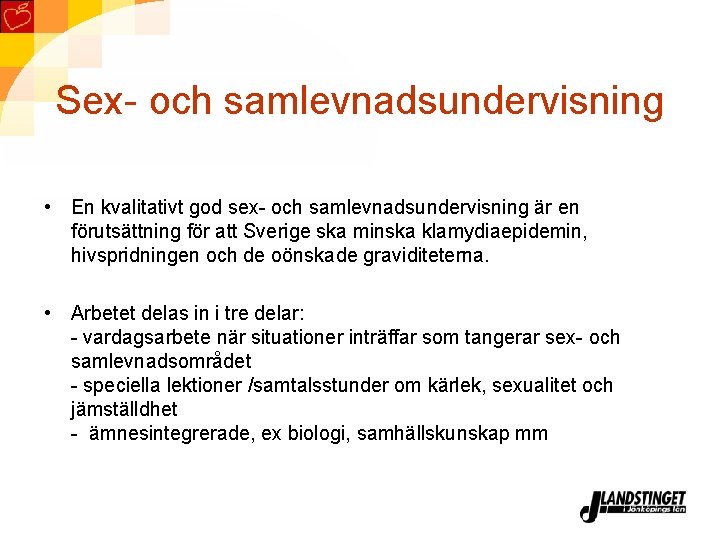 Sex- och samlevnadsundervisning

• En kvalitativt god sex- och samlevnadsundervisning är en förutsättning för att Sverige ska minska klamydiaepidemin, hivspridningen och de oönskade graviditeterna.

• Arbetet delas in i tre delar:
- vardagsarbete när situationer inträffar som tangerar sex- och samlevnadsområdet
- speciella lektioner /samtalsstunder om kärlek, sexualitet och jämställdhet
- ämnesintegrerade, ex biologi, samhällskunskap mm

LANDSTINGET i Jönköpings län